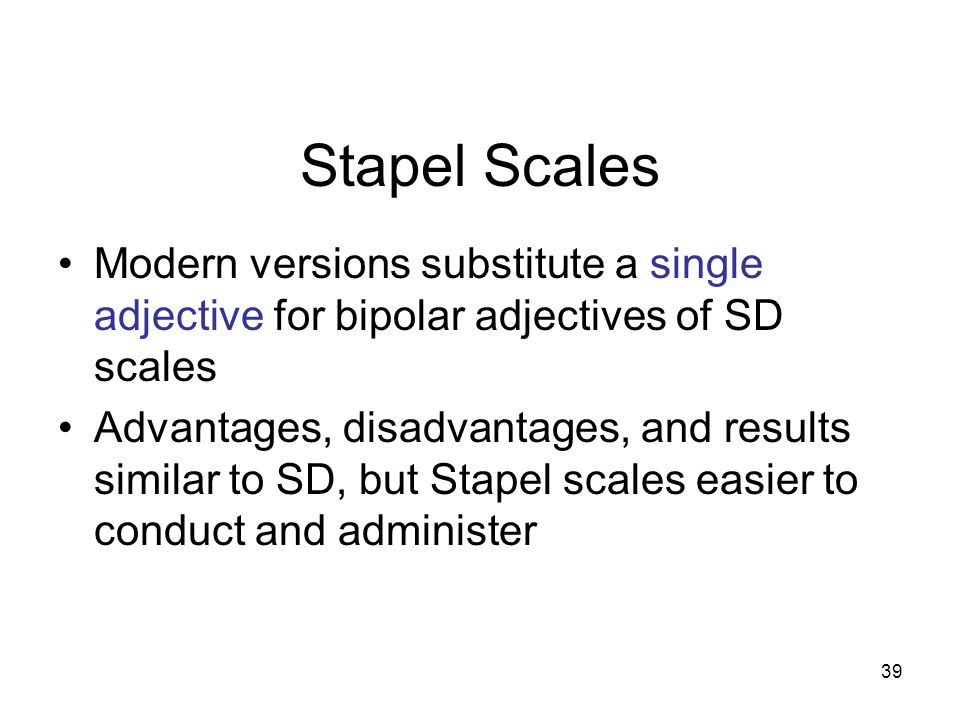 Stapel Scales

• Modern versions substitute a single adjective for bipolar adjectives of SD scales

• Advantages, disadvantages, and results similar to SD, but Stapel scales easier to conduct and administer

39